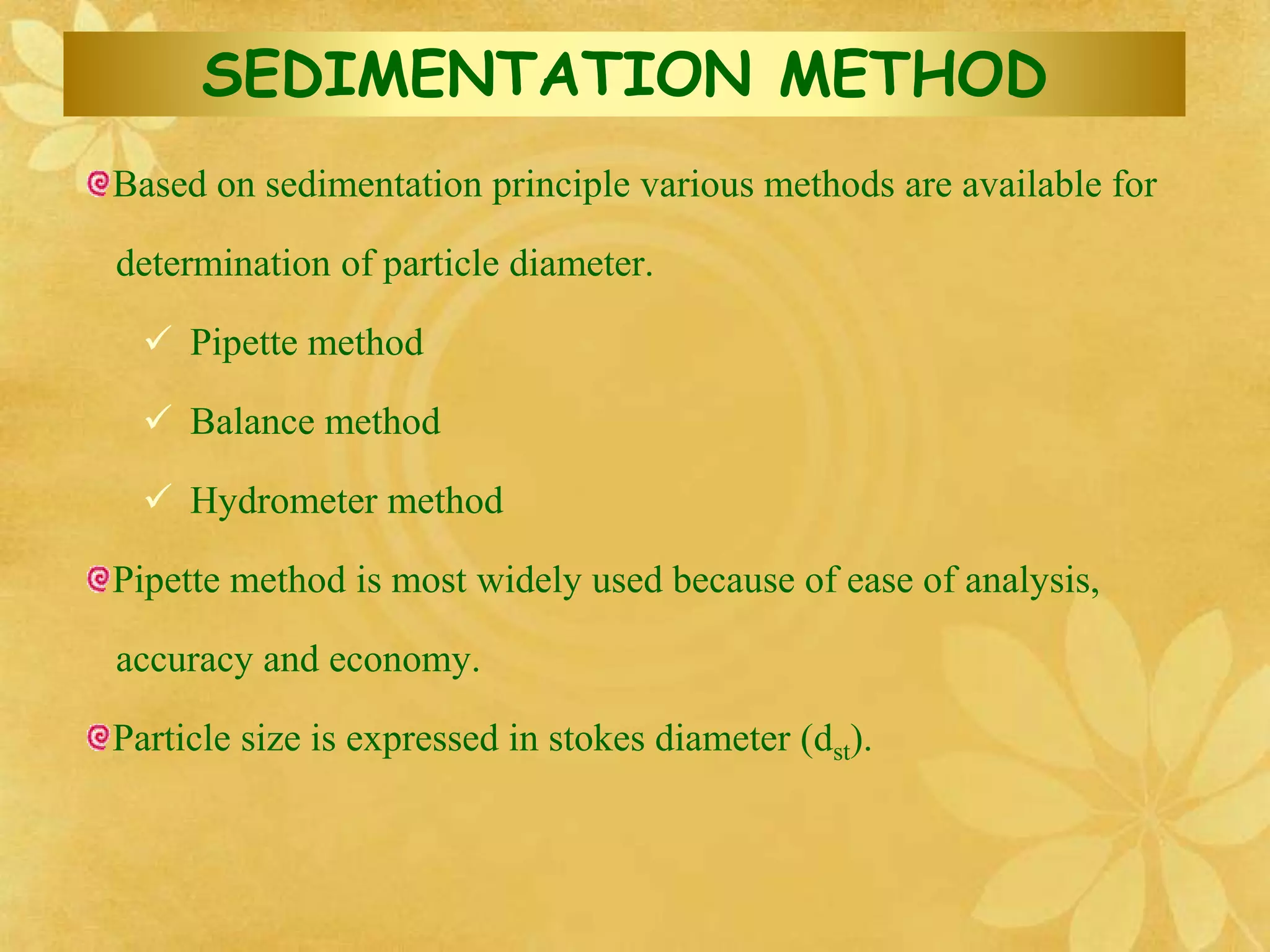 SEDIMENTATION METHOD

Based on sedimentation principle various methods are available for determination of particle diameter.

✓ Pipette method

✓ Balance method

✓ Hydrometer method

Pipette method is most widely used because of ease of analysis, accuracy and economy.

Particle size is expressed in stokes diameter ($d_{st}$).